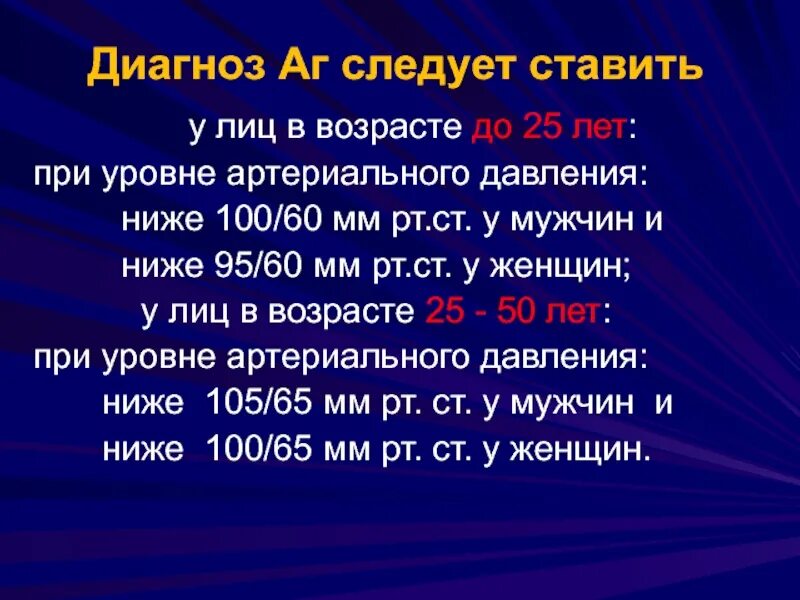 Диагноз Аг следует ставить

у лиц в возрасте до 25 лет:
при уровне артериального давления:
ниже 100/60 мм рт.ст. у мужчин и
ниже 95/60 мм рт.ст. у женщин;
у лиц в возрасте 25 - 50 лет:
при уровне артериального давления:
ниже 105/65 мм рт. ст. у мужчин и
ниже 100/65 мм рт. ст. у женщин.